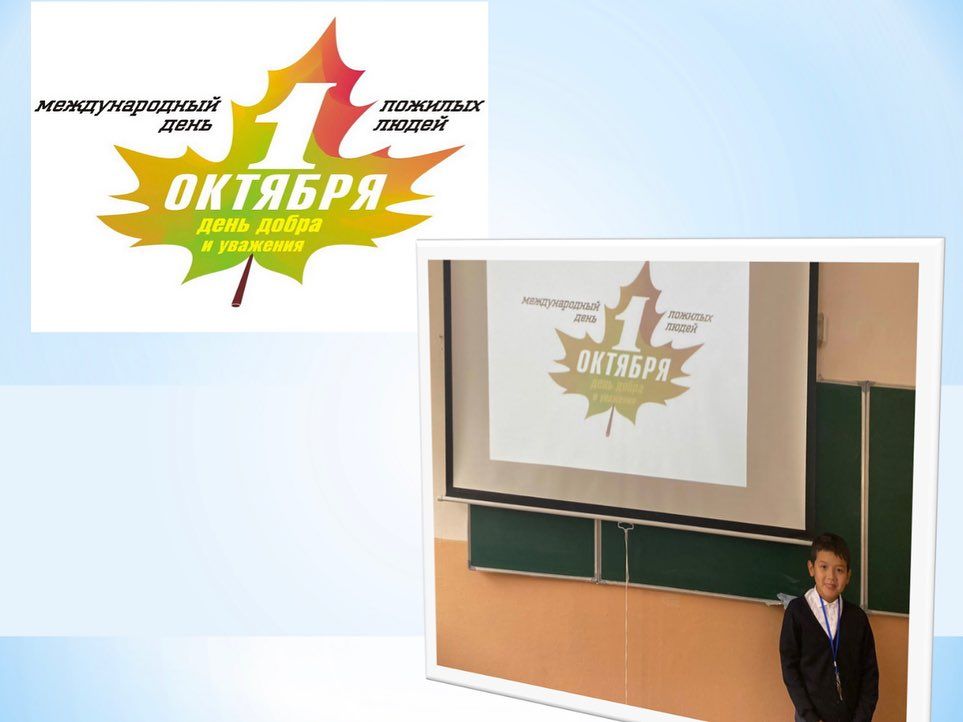 международный день
1
пожилых людей
ОКТЯБРЯ
день добра и уважения

международный день
1
пожилых людей
ОКТЯБРЯ
день добра и уважения